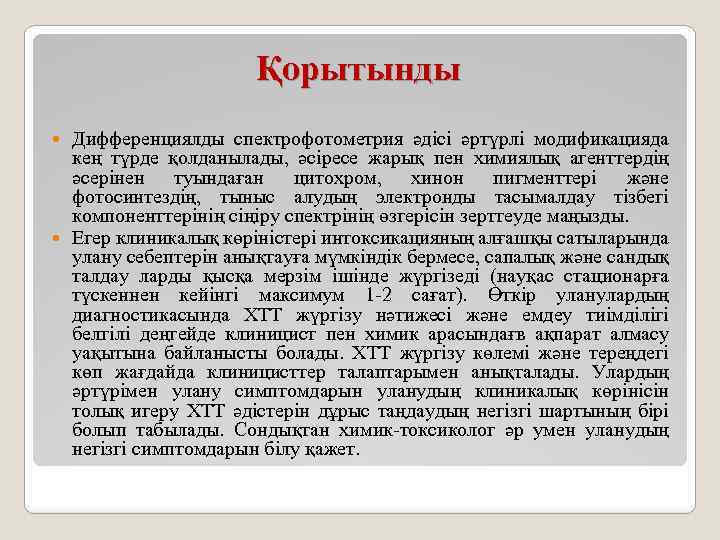 Қорытынды

Дифференциялды спектрофотометрия әдісі әртүрлі модификацияда кең түрде қолданылады, әсіресе жарық пен химиялық агенттердің әсерінен туындаған цитохром, хинон пигменттері және фотосинтездің, тыныс алудың электронды тасымалдау тізбегі компоненттерінің сіңіру спектрінің өзгерісін зерттеуде маңызды.

Егер клиникалық көріністері интоксикацияның алғашқы сатыларында улану себептерін анықтауға мүмкіндік бермесе, сапалық және сандық талдау ларды қысқа мерзім ішінде жүргізеді (науқас стационарға түскеннен кейінгі максимум 1-2 сағат). Өткір уланулардың диагностикасында ХТТ жүргізу нәтижесі және емдеу тиімділігі белгілі деңгейде клиницист пен химик арасындағв ақпарат алмасу уақытына байланысты болады. ХТТ жүргізу көлемі және тереңдегі көп жағдайда клиницисттер талаптарымен анықталады. Улардың әртүрімен улану симптомдарын уланудың клиникалық көрінісін толық игеру ХТТ әдістерін дұрыс таңдаудың негізгі шартының бірі болып табылады. Сондықтан химик-токсиколог әр умен уланудың негізгі симптомдарын білу қажет.